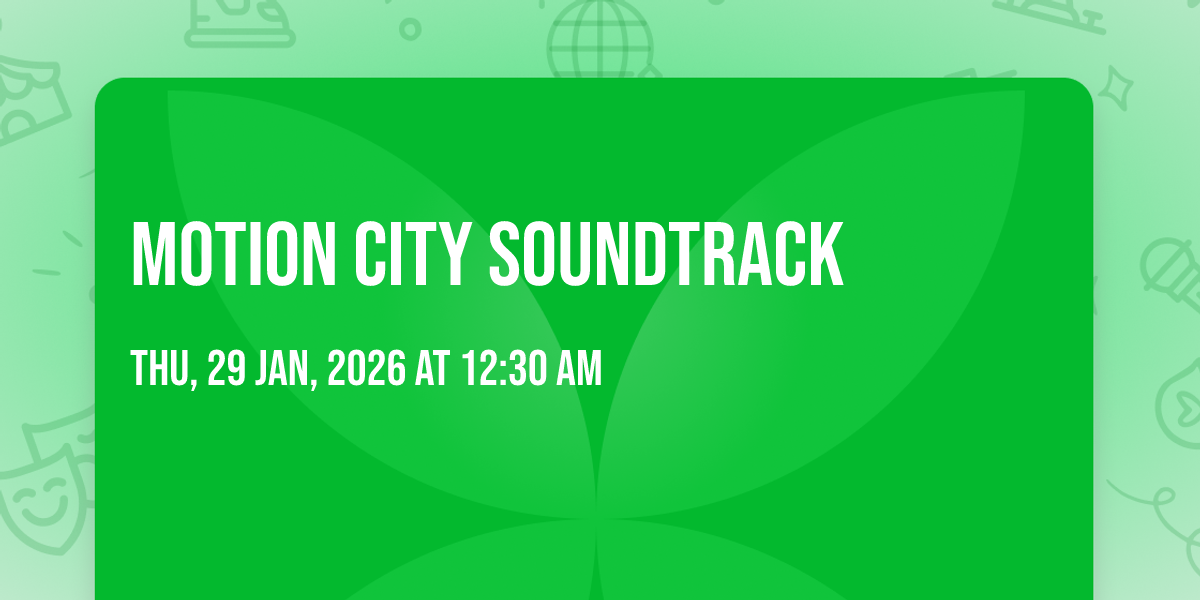 MOTION CITY SOUNDTRACK

THU, 29 JAN, 2026 AT 12:30 AM